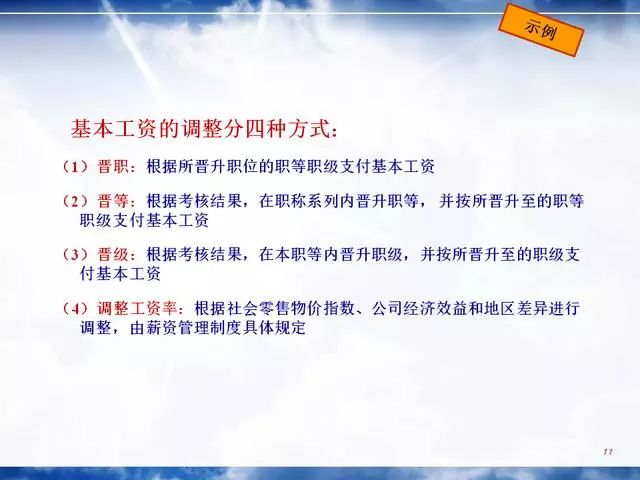 示例

基本工资的调整分四种方式：

（1）晋职：根据所晋升职位的职等职级支付基本工资

（2）晋等：根据考核结果，在职称系列内晋升职等，并按所晋升至的职等职级支付基本工资

（3）晋级：根据考核结果，在本职等内晋升职级，并按所晋升至的职级支付基本工资

（4）调整工资率：根据社会零售物价指数、公司经济效益和地区差异进行调整，由薪资管理制度具体规定

11